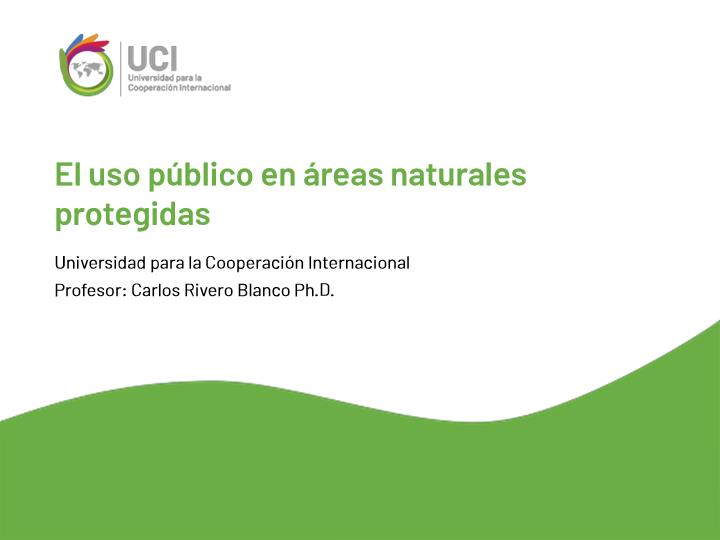 UCI
Universidad para la Cooperación Internacional

El uso público en áreas naturales protegidas

Universidad para la Cooperación Internacional
Profesor: Carlos Rivero Blanco Ph.D.